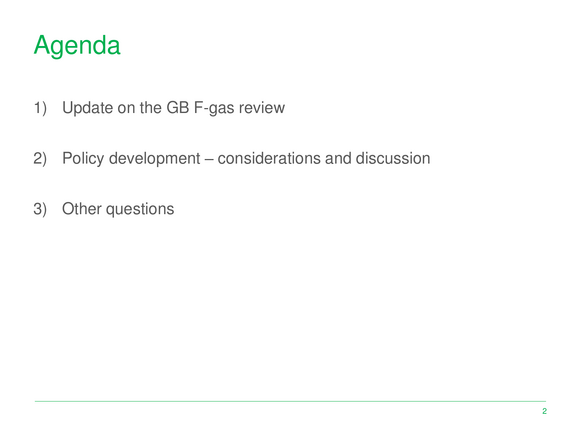 Agenda

1) Update on the GB F-gas review

2) Policy development – considerations and discussion

3) Other questions

2